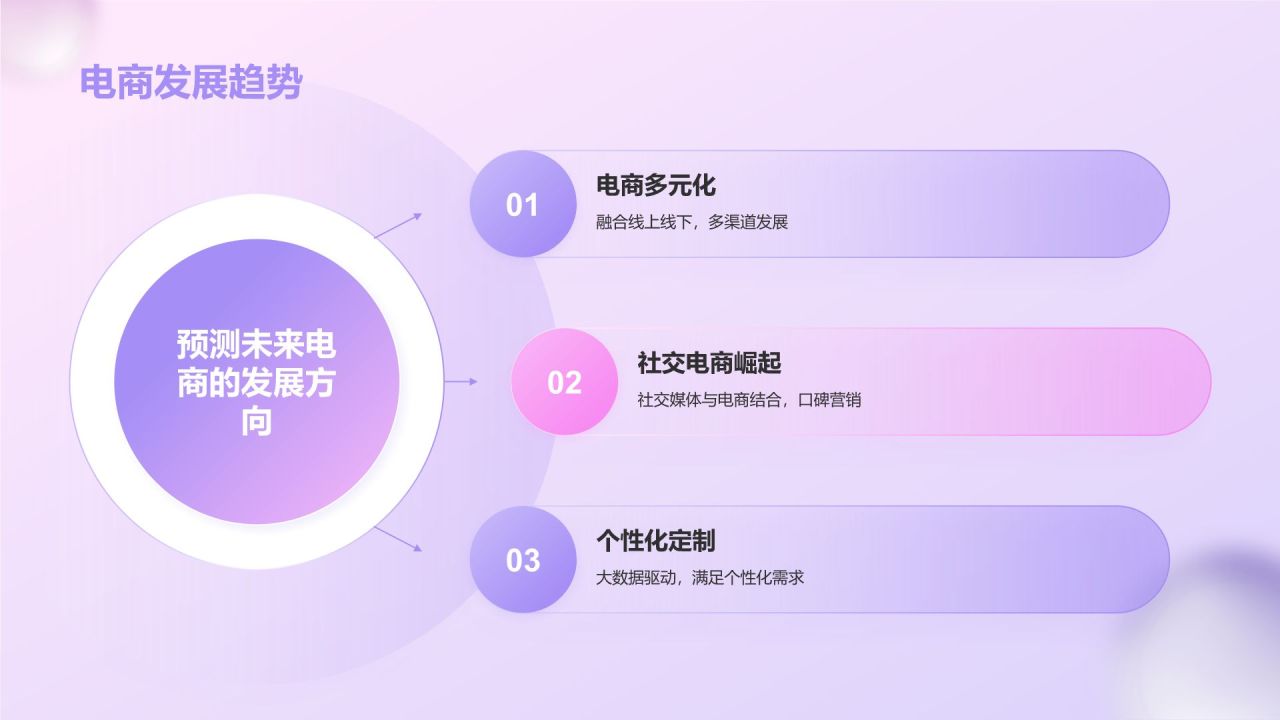 电商发展趋势

预测未来电商的发展方向

01
电商多元化
融合线上线下，多渠道发展

02
社交电商崛起
社交媒体与电商结合，口碑营销

03
个性化定制
大数据驱动，满足个性化需求